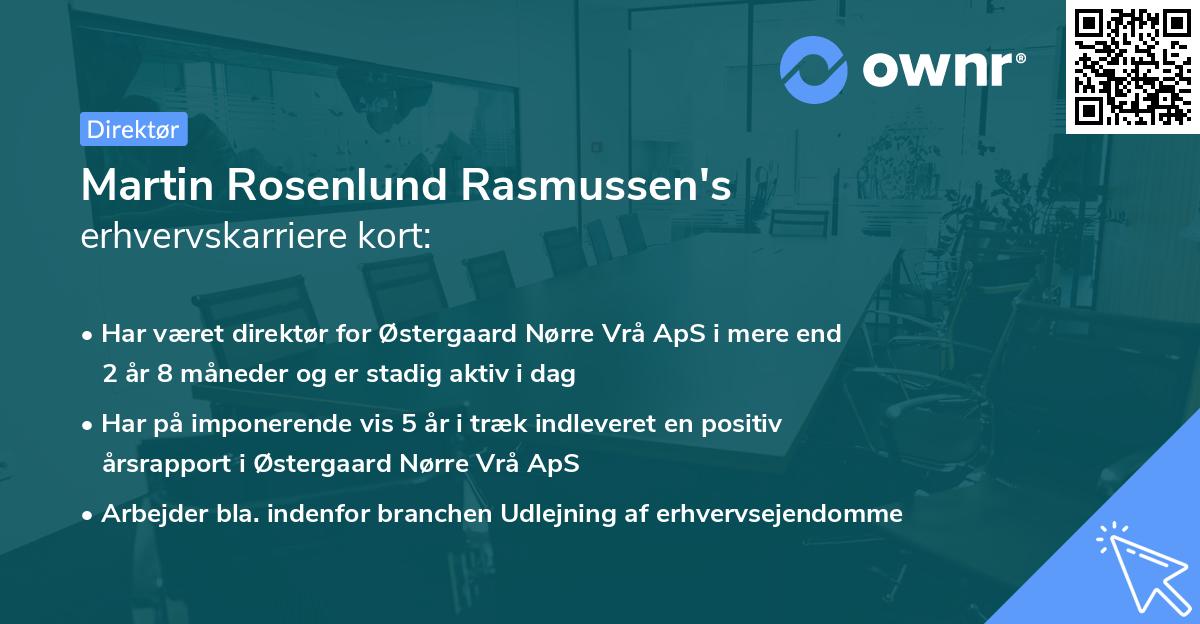 ownr®

Direktør

Martin Rosenlund Rasmussen's erhvervskarriere kort:

• Har været direktør for Østergaard Nørre Vrå ApS i mere end 2 år 8 måneder og er stadig aktiv i dag

• Har på imponerende vis 5 år i træk indleveret en positiv årsrapport i Østergaard Nørre Vrå ApS

• Arbejder bla. indenfor branchen Udlejning af erhvervsejendomme